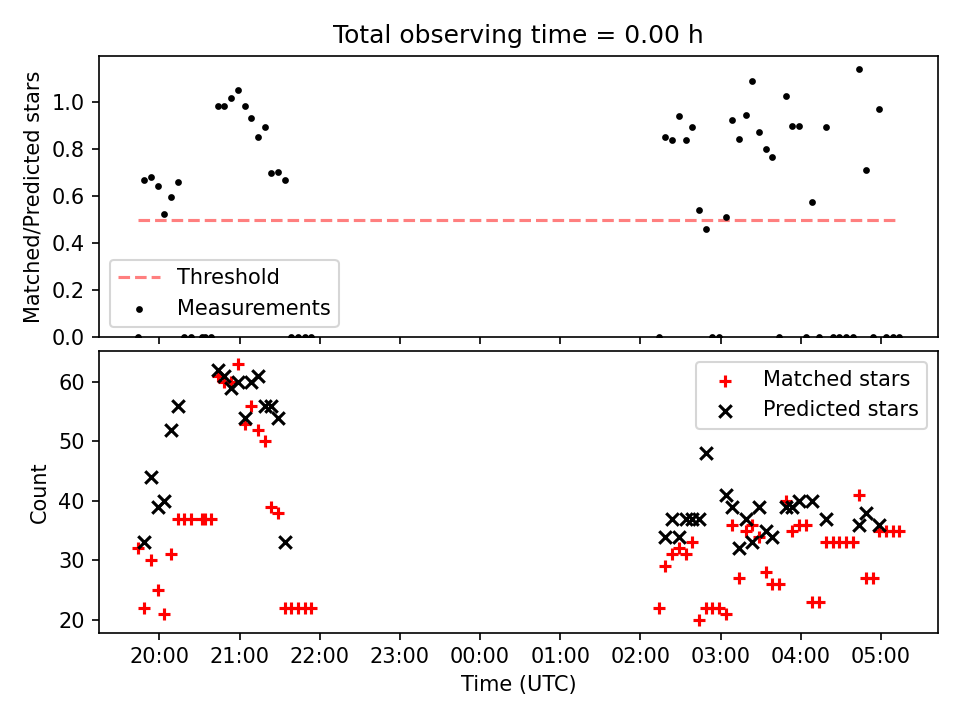 Total observing time = 0.00 h

Matched/Predicted stars

1.0
0.8
0.6
0.4
0.2
0.0

Threshold
Measurements

Count

60
50
40
30
20

Matched stars
Predicted stars

20:00 21:00 22:00 23:00 00:00 01:00 02:00 03:00 04:00 05:00

Time (UTC)